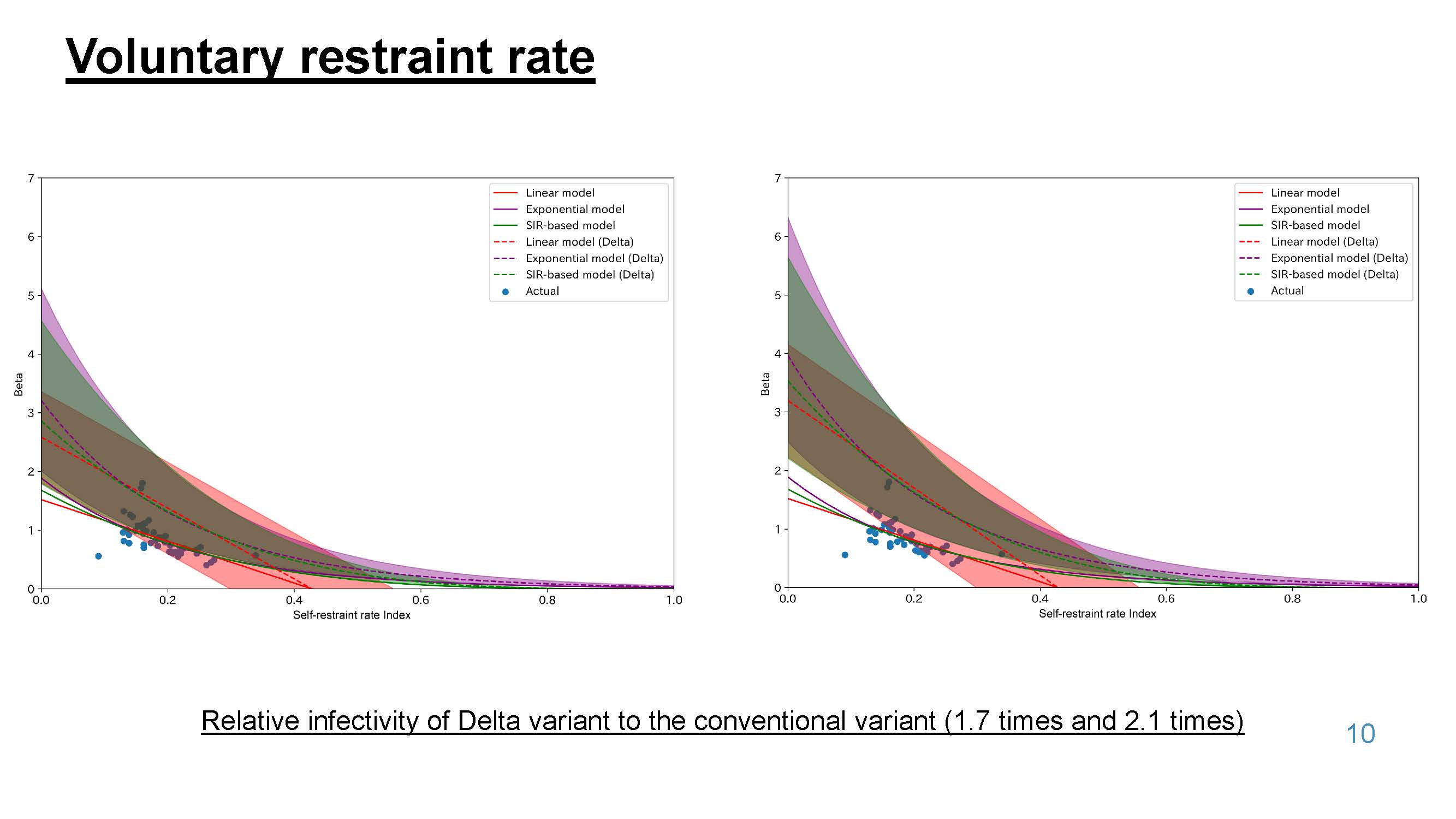 Voluntary restraint rate

7
6
5
4
3
2
1
0
Beta
0.0 0.2 0.4 0.6 0.8 1.0
Self-restraint rate Index

Linear model
Exponential model
SIR-based model
Linear model (Delta)
Exponential model (Delta)
SIR-based model (Delta)
Actual

7
6
5
4
3
2
1
0
Beta
0.0 0.2 0.4 0.6 0.8 1.0
Self-restraint rate Index

Linear model
Exponential model
SIR-based model
Linear model (Delta)
Exponential model (Delta)
SIR-based model (Delta)
Actual

Relative infectivity of Delta variant to the conventional variant (1.7 times and 2.1 times)

10